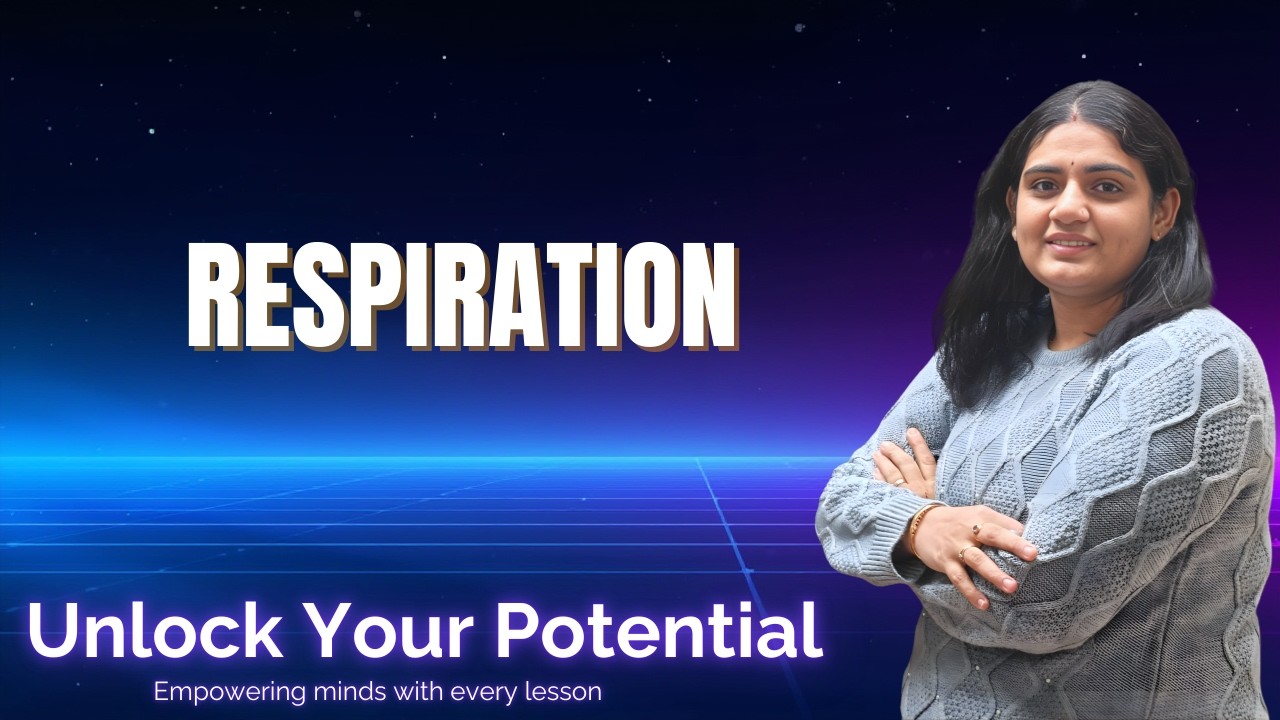 RESPIRATION

Unlock Your Potential

Empowering minds with every lesson